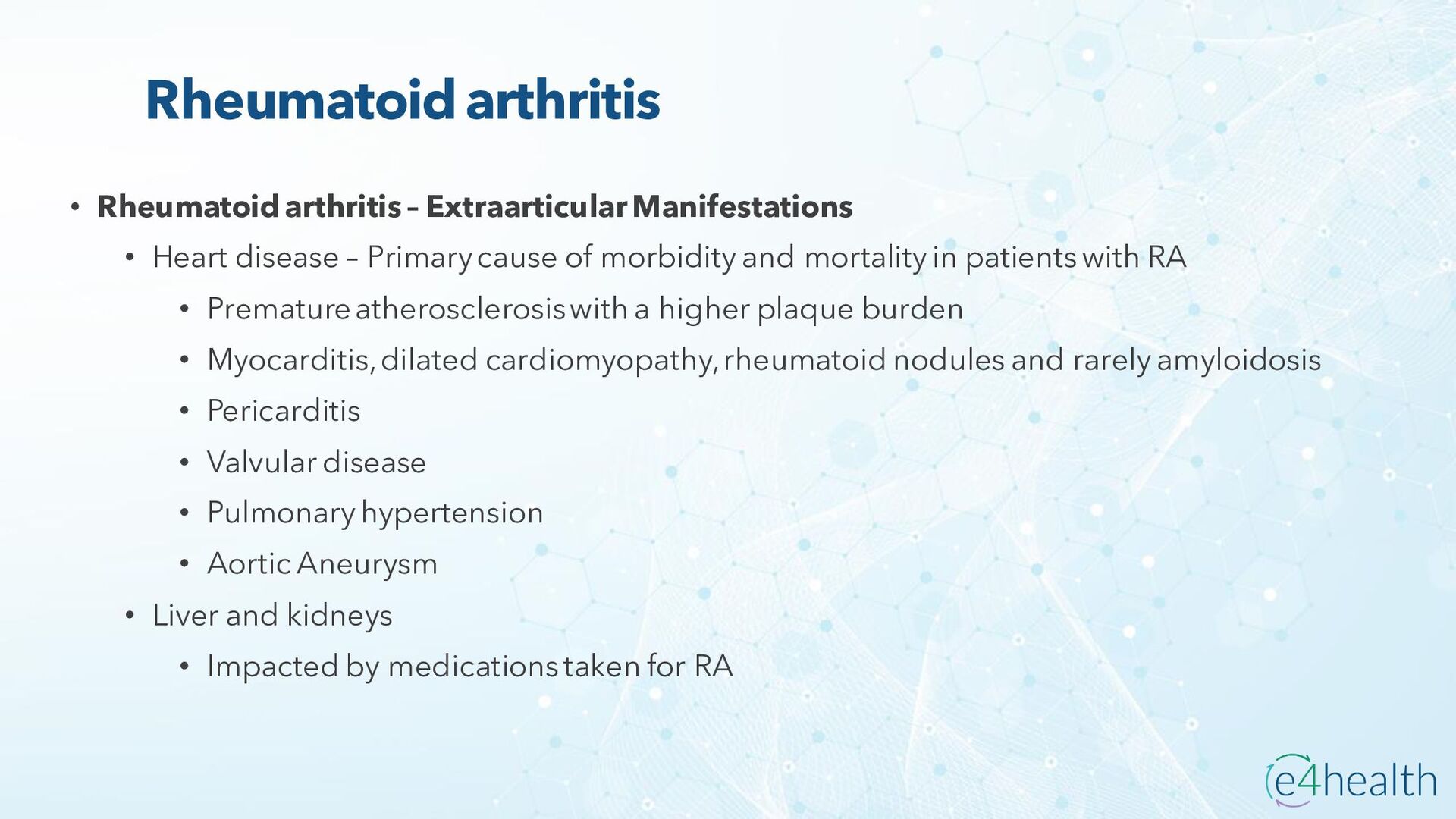 Rheumatoid arthritis

• Rheumatoid arthritis – Extraarticular Manifestations
• Heart disease – Primary cause of morbidity and mortality in patients with RA
• Premature atherosclerosis with a higher plaque burden
• Myocarditis, dilated cardiomyopathy, rheumatoid nodules and rarely amyloidosis
• Pericarditis
• Valvular disease
• Pulmonary hypertension
• Aortic Aneurysm
• Liver and kidneys
• Impacted by medications taken for RA

e4health